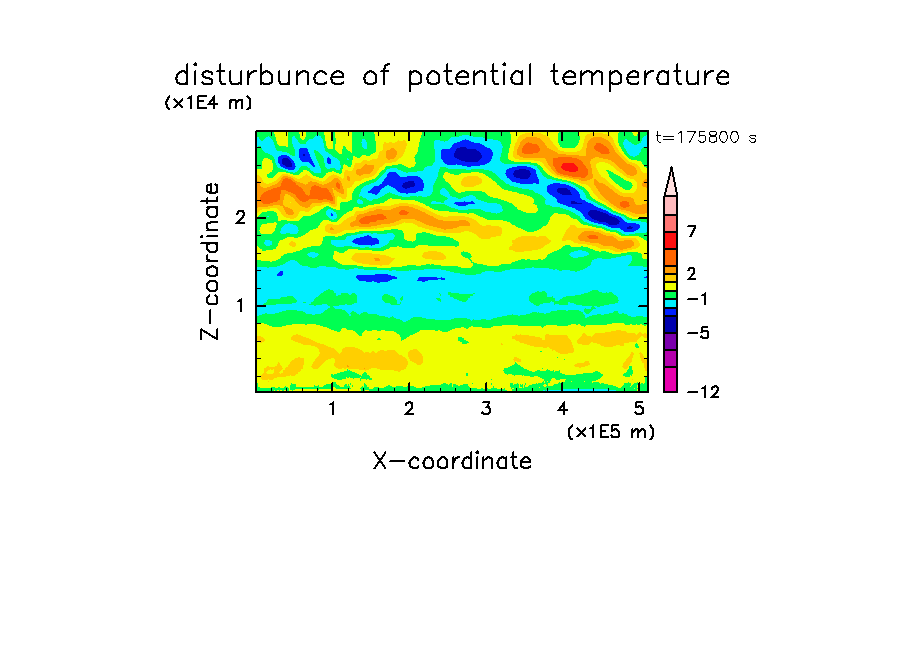 disturbunce of potential temperature
(x1E4 m)
t=175800 s

Z-coordinate
2
1

7
2
−1
−5
−12

1 2 3 4 5
(x1E5 m)
X-coordinate